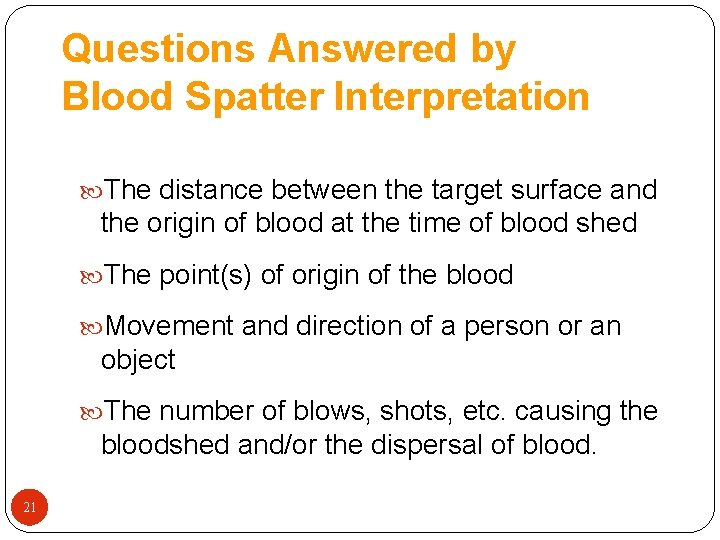 Questions Answered by Blood Spatter Interpretation

The distance between the target surface and the origin of blood at the time of blood shed

The point(s) of origin of the blood

Movement and direction of a person or an object

The number of blows, shots, etc. causing the bloodshed and/or the dispersal of blood.

21